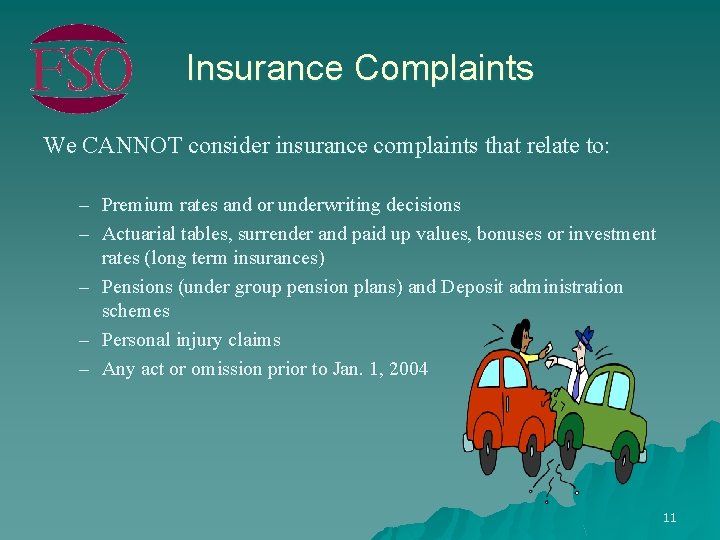 FSO

Insurance Complaints

We CANNOT consider insurance complaints that relate to:

– Premium rates and or underwriting decisions
– Actuarial tables, surrender and paid up values, bonuses or investment rates (long term insurances)
– Pensions (under group pension plans) and Deposit administration schemes
– Personal injury claims
– Any act or omission prior to Jan. 1, 2004

11